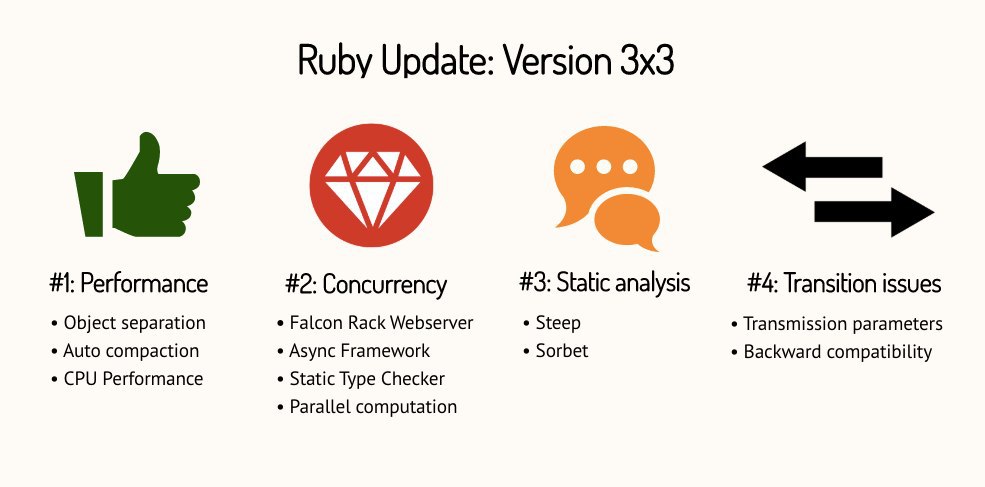 Ruby Update: Version 3x3

#1: Performance
• Object separation
• Auto compaction
• CPU Performance

#2: Concurrency
• Falcon Rack Webserver
• Async Framework
• Static Type Checker
• Parallel computation

#3: Static analysis
• Steep
• Sorbet

#4: Transition issues
• Transmission parameters
• Backward compatibility